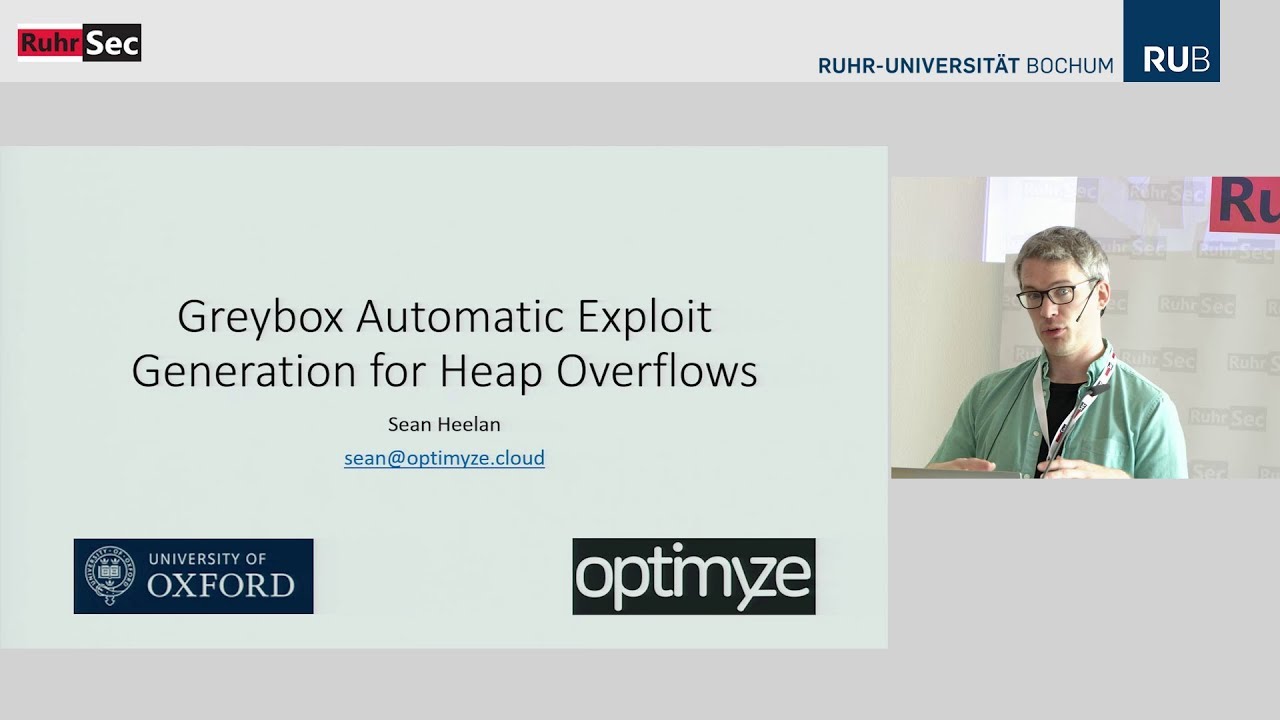 RuhrSec

RUHR-UNIVERSITÄT BOCHUM

RUB

Greybox Automatic Exploit Generation for Heap Overflows

Sean Heelan

sean@optimyze.cloud

UNIVERSITY OF OXFORD

optimyze